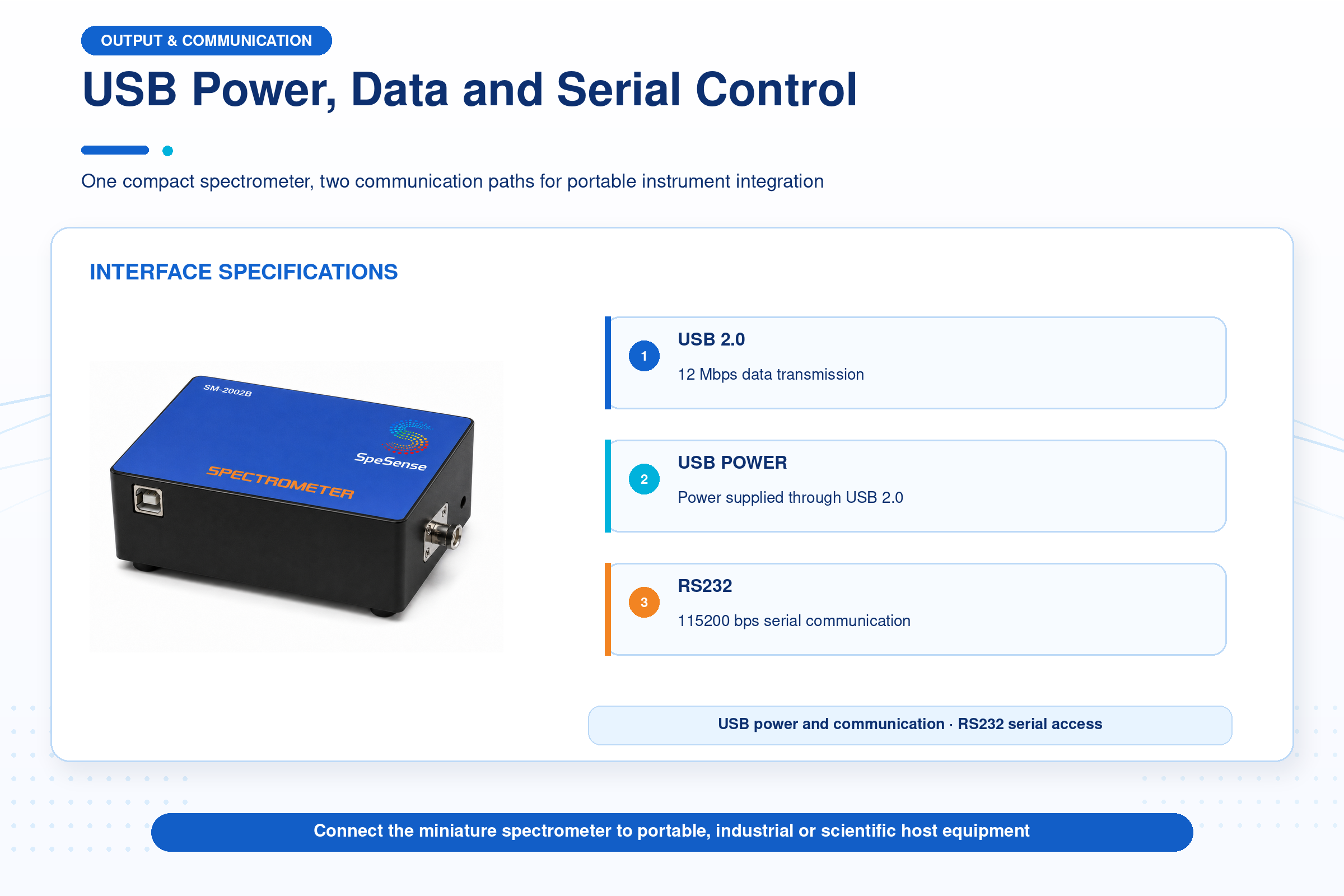 OUTPUT & COMMUNICATION

USB Power, Data and Serial Control

One compact spectrometer, two communication paths for portable instrument integration

INTERFACE SPECIFICATIONS

SM-2002B

SpeSense

SPECTROMETER

1
USB 2.0
12 Mbps data transmission

2
USB POWER
Power supplied through USB 2.0

3
RS232
115200 bps serial communication

USB power and communication · RS232 serial access

Connect the miniature spectrometer to portable, industrial or scientific host equipment